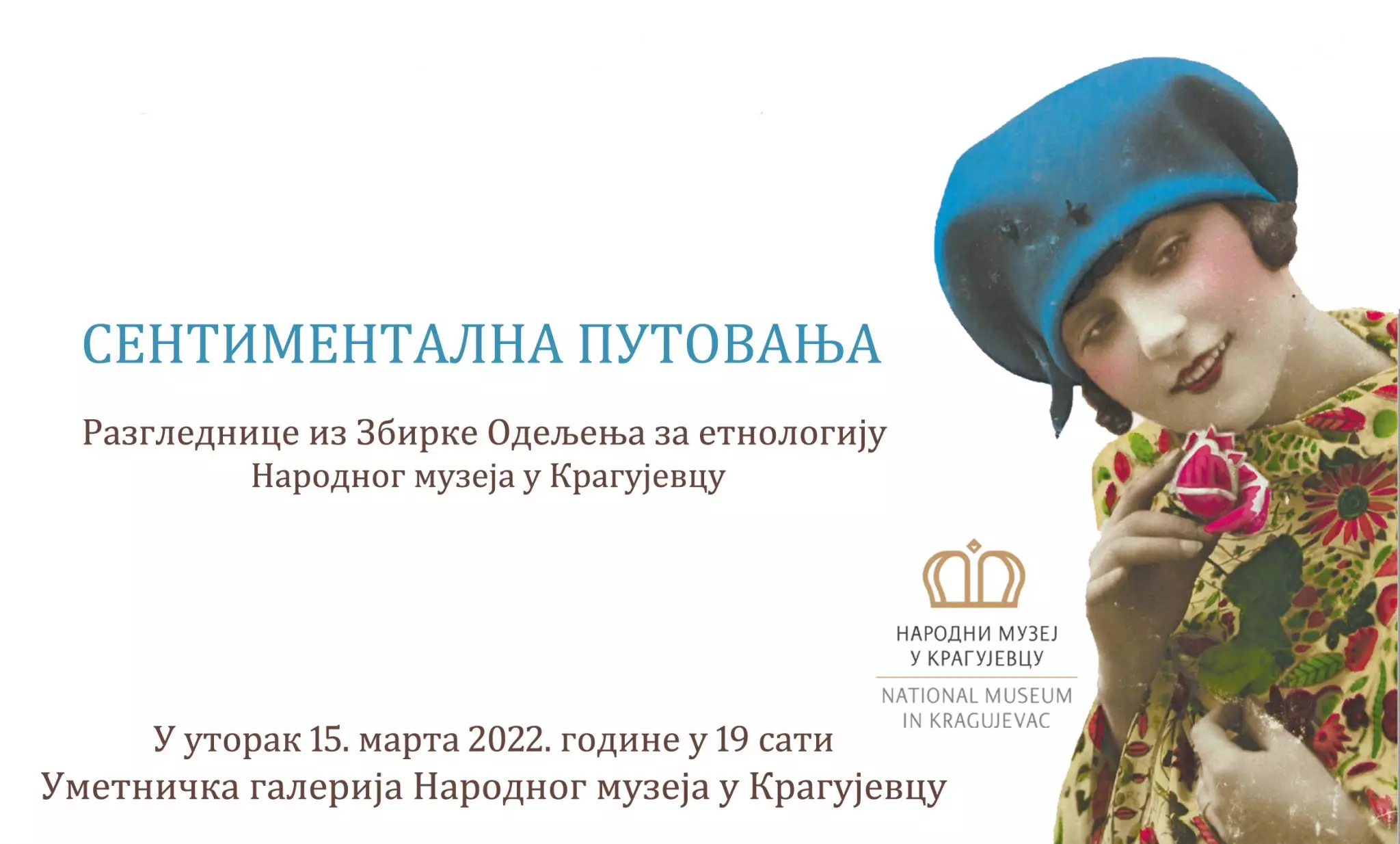 СЕНТИМЕНТАЛНА ПУТОВАЊА

Разгледнице из Збирке Одељења за етнологију Народног музеја у Крагујевцу

НАРОДНИ МУЗЕЈ У КРАГУЈЕВЦУ
NATIONAL MUSEUM IN KRAGUJEVAC

У уторак 15. марта 2022. године у 19 сати
Уметничка галерија Народног музеја у Крагујевцу